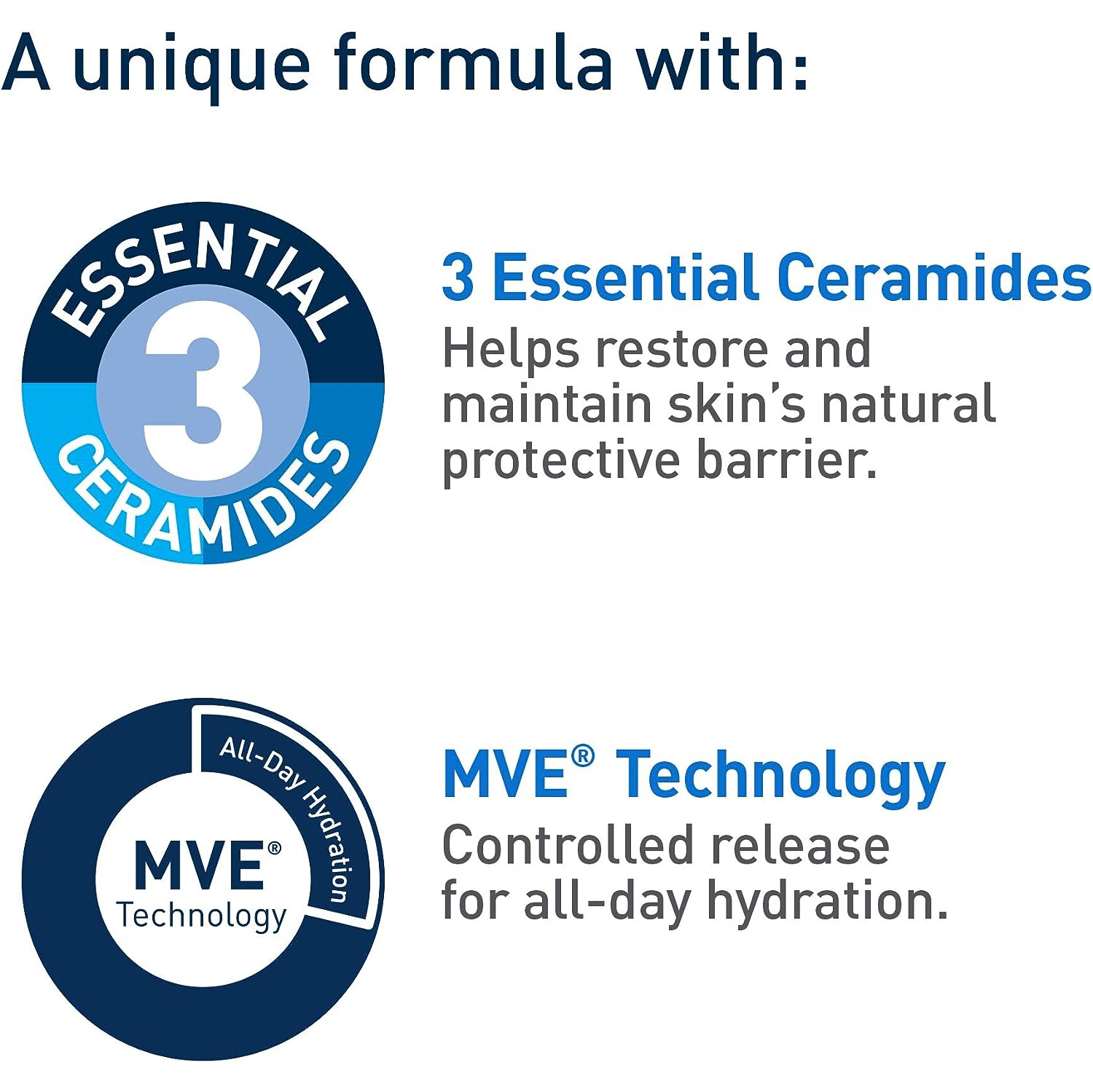 A unique formula with:

ESSENTIAL
3
CERAMIDES

3 Essential Ceramides
Helps restore and maintain skin's natural protective barrier.

All-Day Hydration
MVE®
Technology

MVE® Technology
Controlled release for all-day hydration.